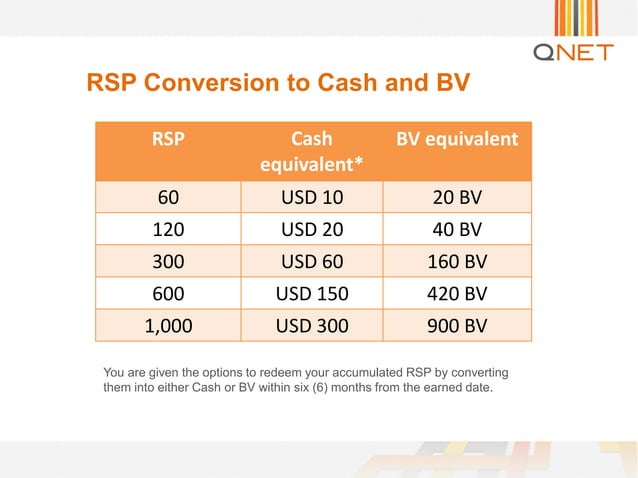 QNET

RSP Conversion to Cash and BV

| RSP | Cash equivalent* | BV equivalent |
|---|---|---|
| 60 | USD 10 | 20 BV |
| 120 | USD 20 | 40 BV |
| 300 | USD 60 | 160 BV |
| 600 | USD 150 | 420 BV |
| 1,000 | USD 300 | 900 BV |

You are given the options to redeem your accumulated RSP by converting them into either Cash or BV within six (6) months from the earned date.